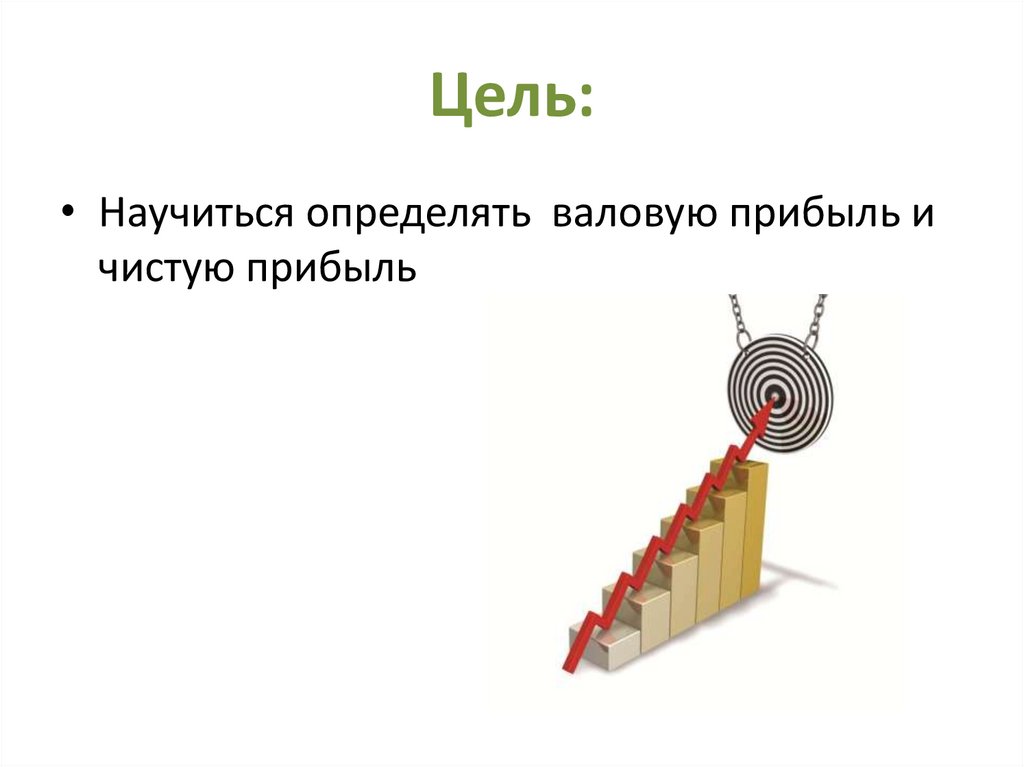 Цель:

• Научиться определять валовую прибыль и чистую прибыль